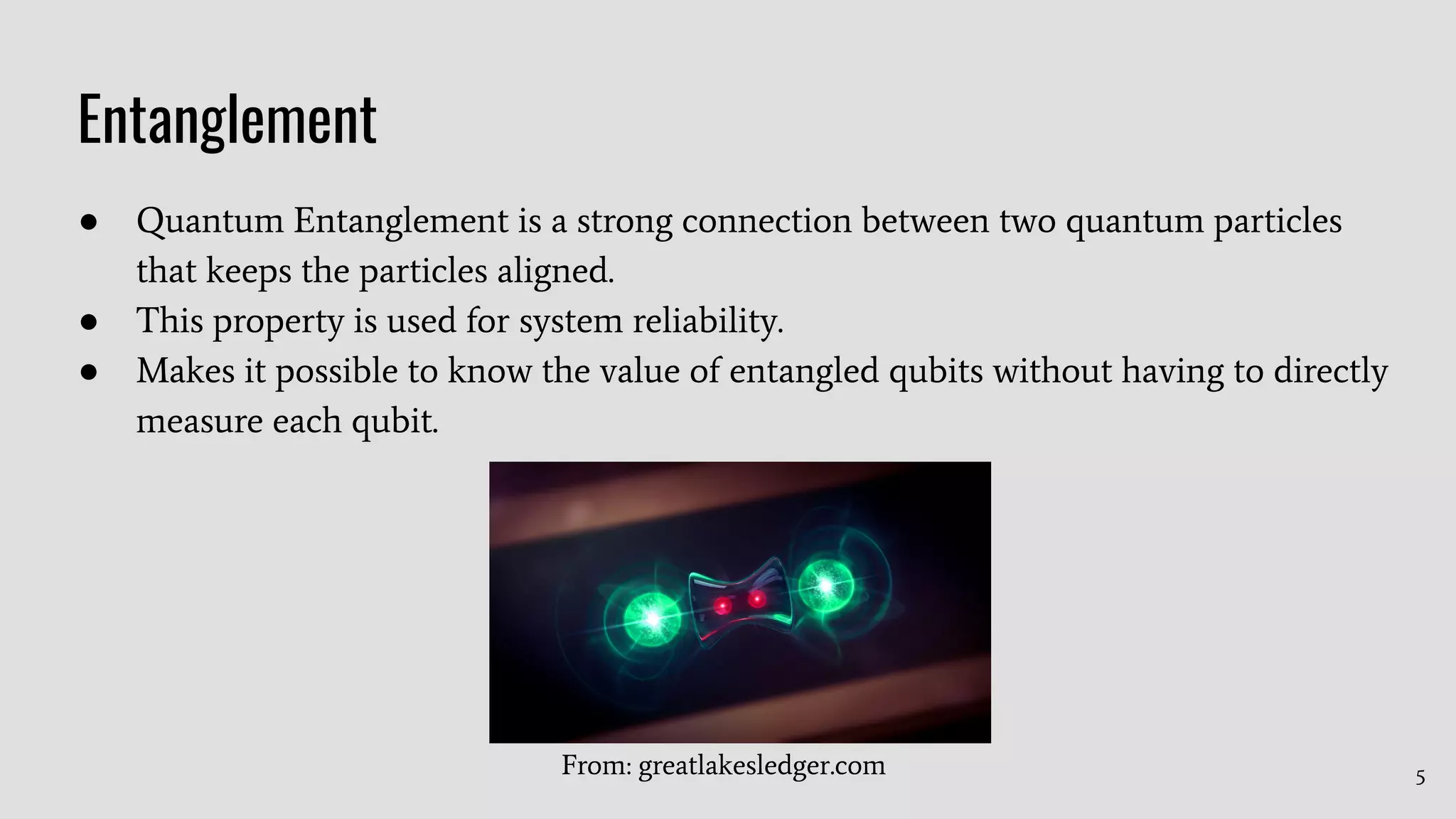 Entanglement

● Quantum Entanglement is a strong connection between two quantum particles that keeps the particles aligned.
● This property is used for system reliability.
● Makes it possible to know the value of entangled qubits without having to directly measure each qubit.

From: greatlakesledger.com

5